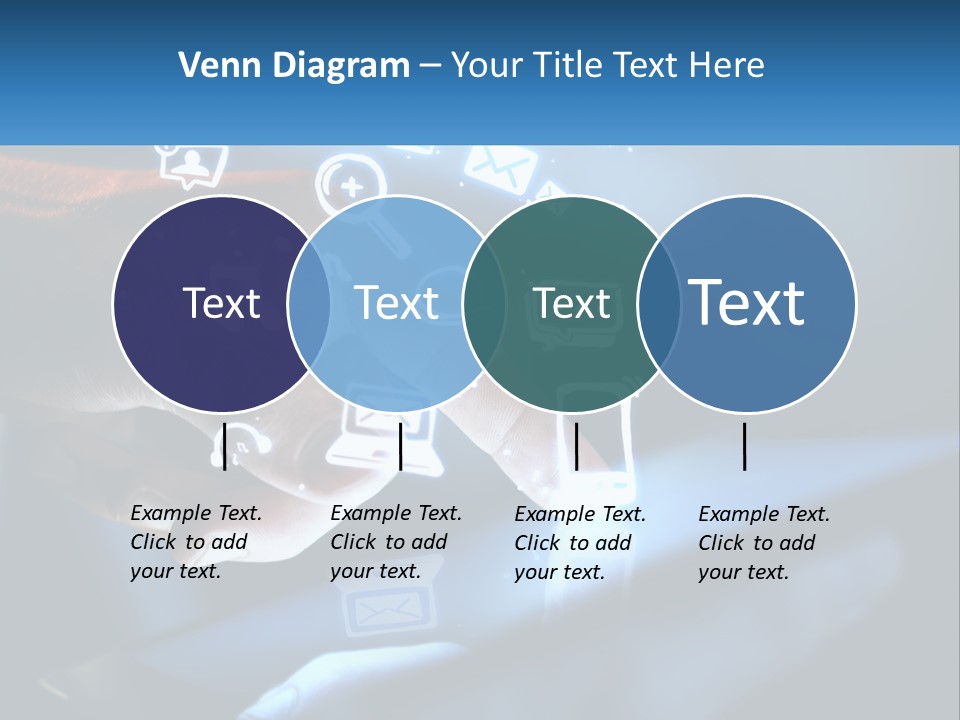 Venn Diagram – Your Title Text Here

Text

Text

Text

Text

Example Text. Click to add your text.

Example Text. Click to add your text.

Example Text. Click to add your text.

Example Text. Click to add your text.